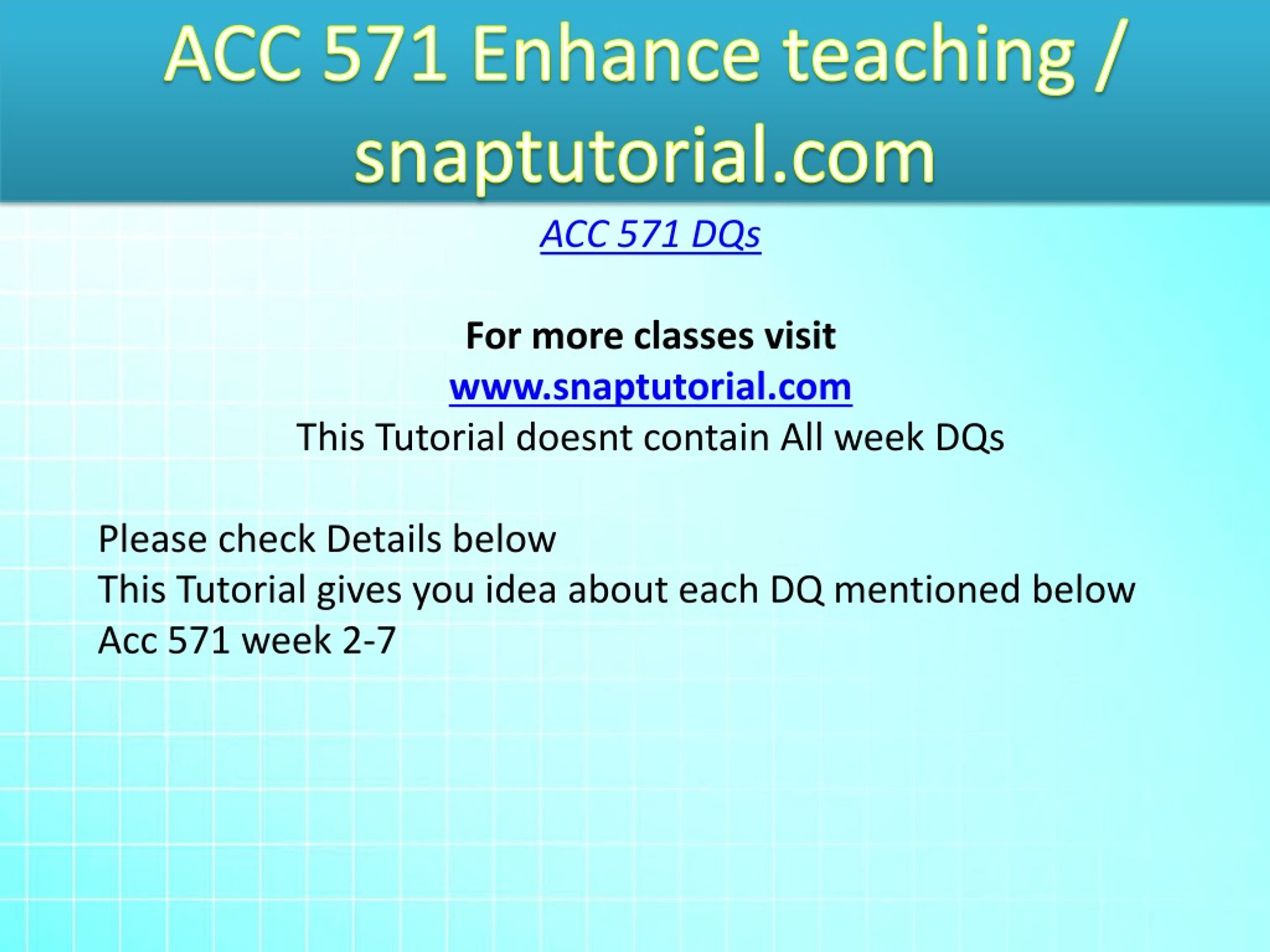 ACC 571 Enhance teaching / snaptutorial.com

ACC 571 DQs

For more classes visit
www.snaptutorial.com
This Tutorial doesnt contain All week DQs

Please check Details below
This Tutorial gives you idea about each DQ mentioned below
Acc 571 week 2-7